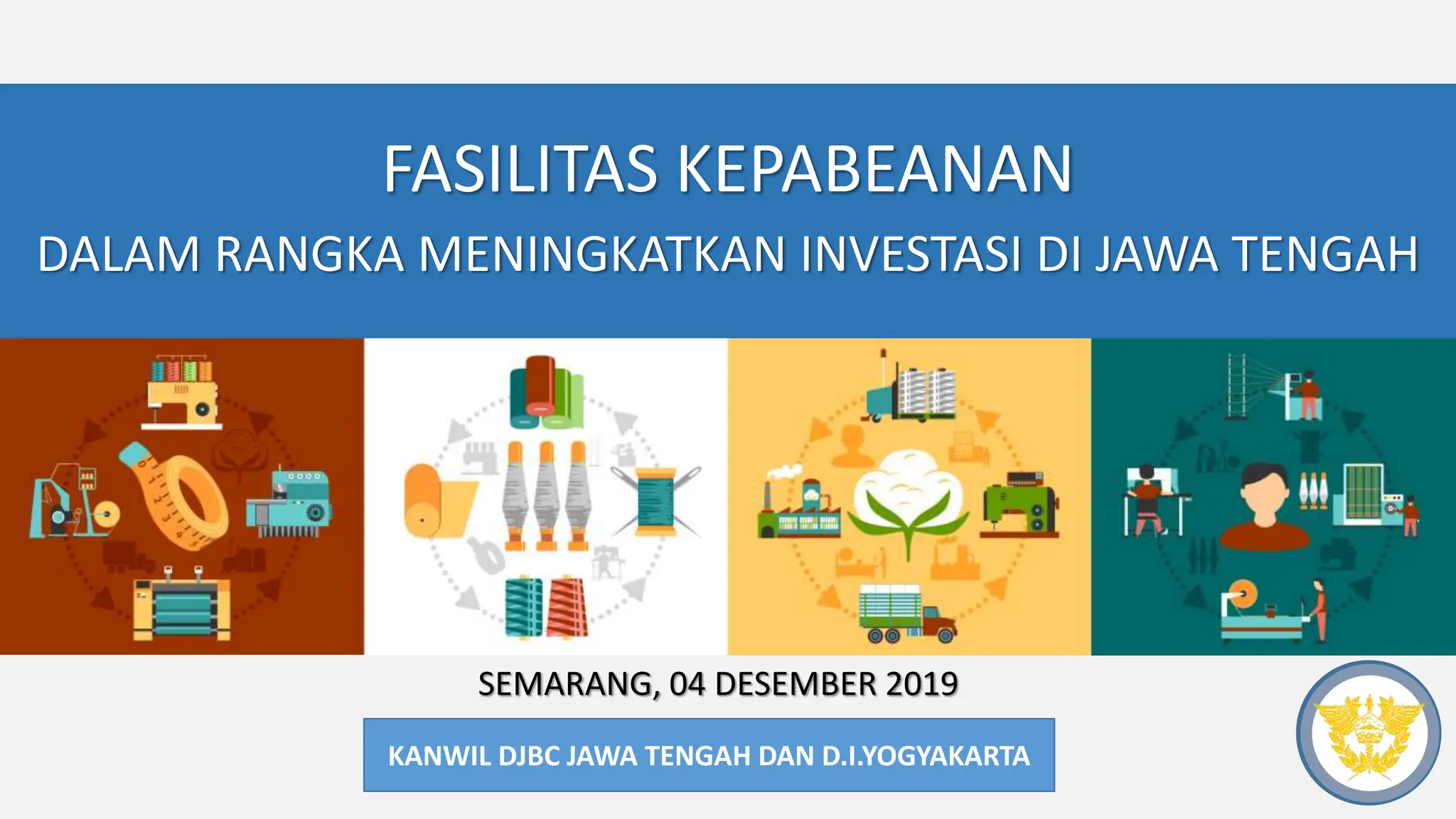 FASILITAS KEPABEANAN

DALAM RANGKA MENINGKATKAN INVESTASI DI JAWA TENGAH

SEMARANG, 04 DESEMBER 2019

KANWIL DJBC JAWA TENGAH DAN D.I.YOGYAKARTA